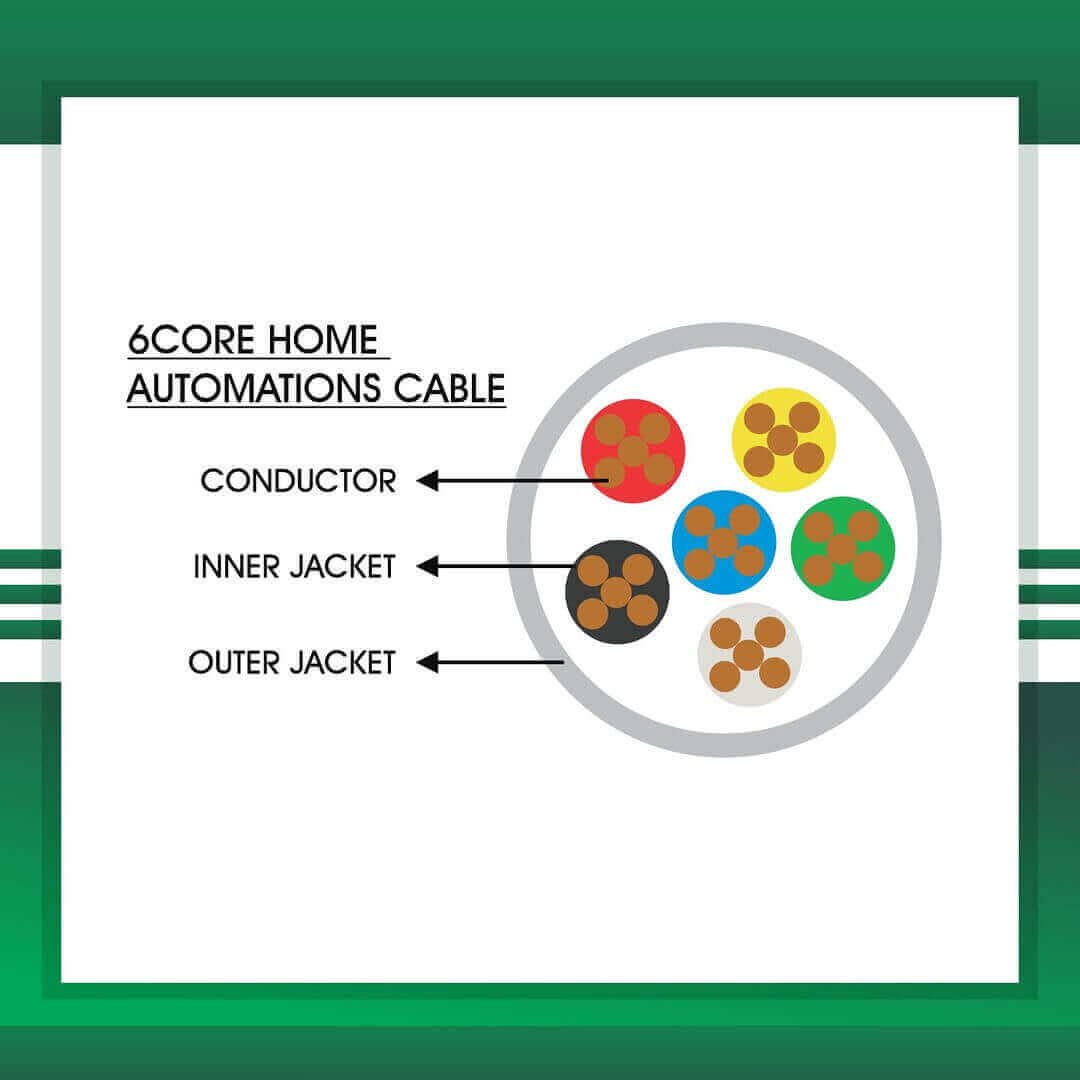 6CORE HOME AUTOMATIONS CABLE

CONDUCTOR

INNER JACKET

OUTER JACKET